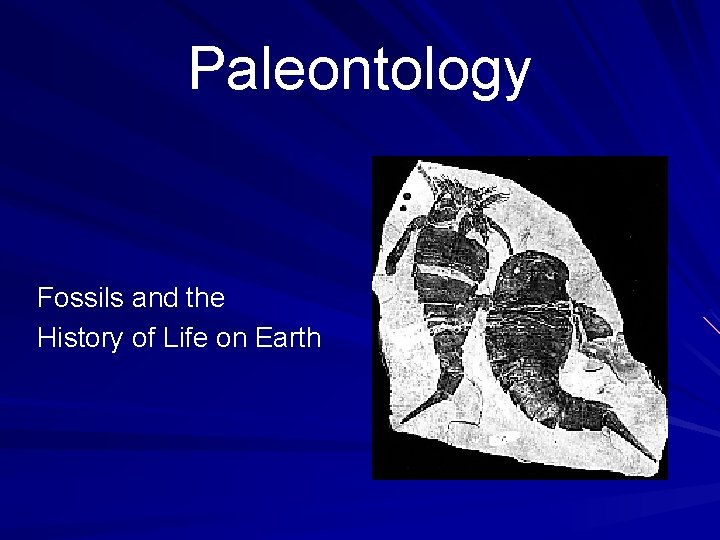 Paleontology

Fossils and the
History of Life on Earth